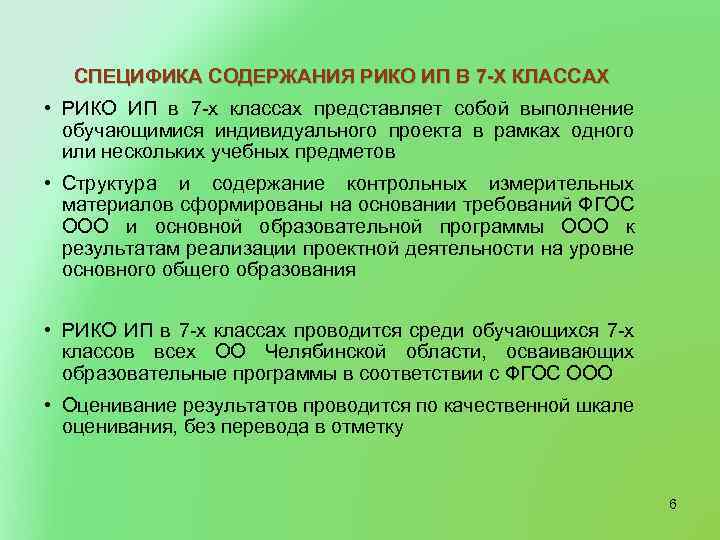 СПЕЦИФИКА СОДЕРЖАНИЯ РИКО ИП В 7-Х КЛАССАХ

• РИКО ИП в 7-х классах представляет собой выполнение обучающимися индивидуального проекта в рамках одного или нескольких учебных предметов

• Структура и содержание контрольных измерительных материалов сформированы на основании требований ФГОС ООО и основной образовательной программы ООО к результатам реализации проектной деятельности на уровне основного общего образования

• РИКО ИП в 7-х классах проводится среди обучающихся 7-х классов всех ОО Челябинской области, осваивающих образовательные программы в соответствии с ФГОС ООО

• Оценивание результатов проводится по качественной шкале оценивания, без перевода в отметку

6